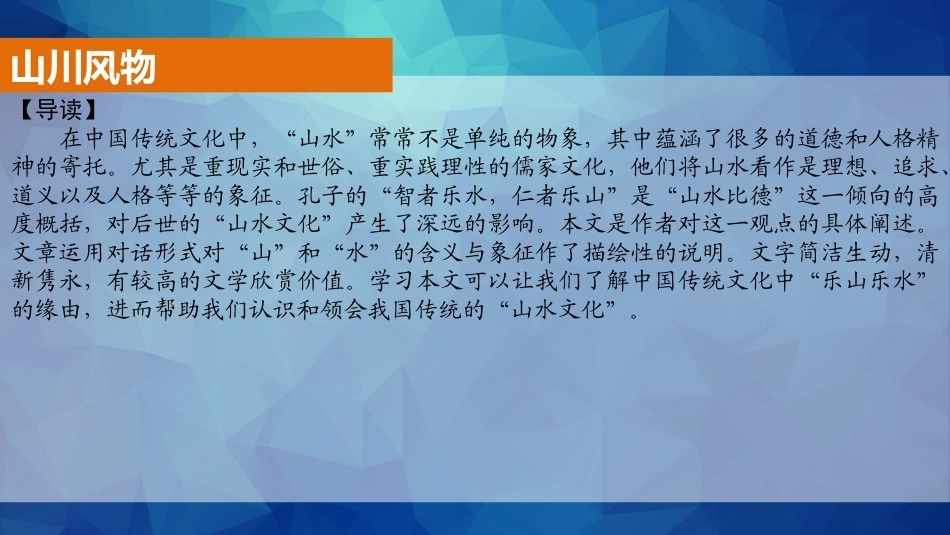 山川风物

【导读】

在中国传统文化中，“山水”常常不是单纯的物象，其中蕴涵了很多的道德和人格精神的寄托。尤其是重现实和世俗、重实践理性的儒家文化，他们将山水看作是理想、追求、道义以及人格等等的象征。孔子的“智者乐水，仁者乐山”是“山水比德”这一倾向的高度概括，对后世的“山水文化”产生了深远的影响。本文是作者对这一观点的具体阐述。文章运用对话形式对“山”和“水”的含义与象征作了描绘性的说明。文字简洁生动，清新隽永，有较高的文学欣赏价值。学习本文可以让我们了解中国传统文化中“乐山乐水”的缘由，进而帮助我们认识和领会我国传统的“山水文化”。